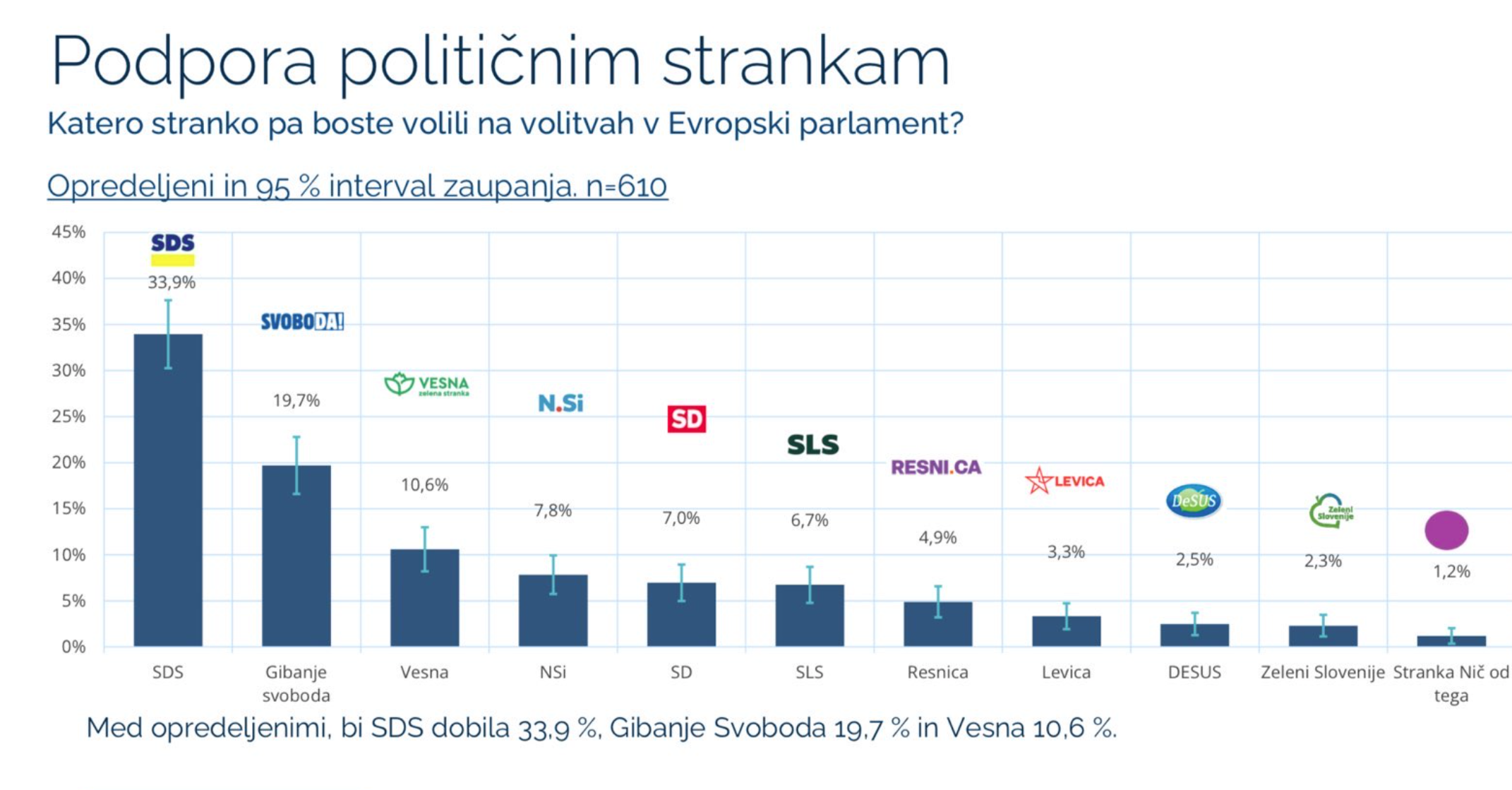 Podpora političnim strankam

Katero stranko pa boste volili na volitvah v Evropski parlament?

Opredeljeni in 95 % interval zaupanja. n=610

45%
40%
35%
30%
25%
20%
15%
10%
5%
0%

SDS
33,9%
SVOBODA!
19,7%
VESNA zelena stranka
10,6%
N.Si
7,8%
SD
7,0%
SLS
6,7%
RESNI.CA
4,9%
LEVICA
3,3%
DeSUS
2,5%
Zeleni Slovenije
2,3%
1,2%

SDS
Gibanje svoboda
Vesna
NSi
SD
SLS
Resnica
Levica
DESUS
Zeleni Slovenije
Stranka Nič od tega

Med opredeljenimi, bi SDS dobila 33,9 %, Gibanje Svoboda 19,7 % in Vesna 10,6 %.